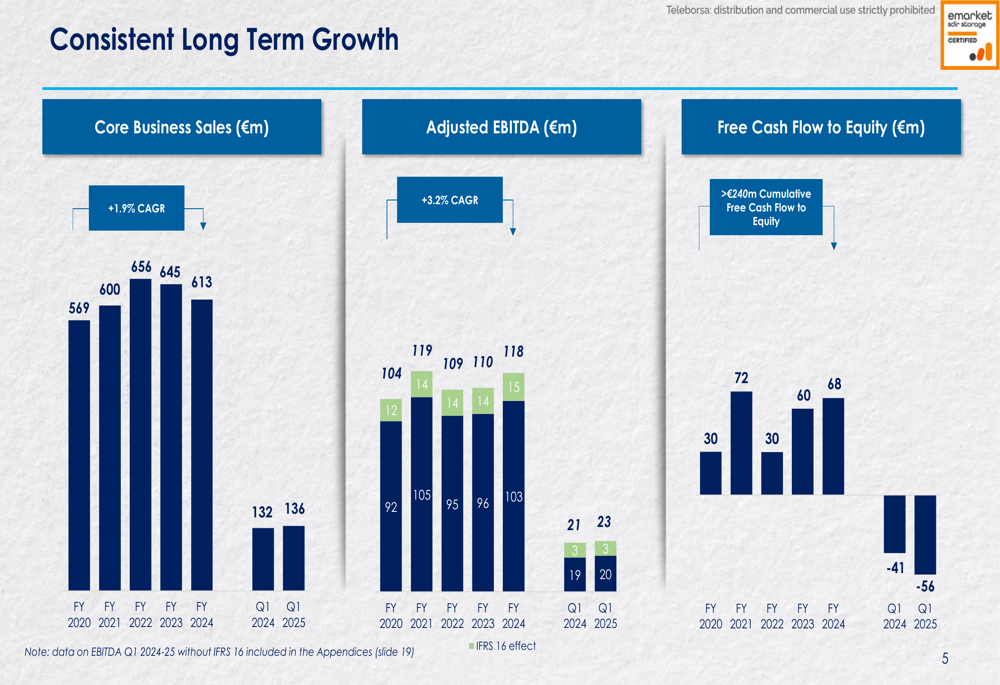 Teleborsa: distribution and commercial use strictly prohibited

emarket sdir storage CERTIFIED

Consistent Long Term Growth

Core Business Sales (€m)

+1.9% CAGR

569 600 656 645 613 132 136

FY 2020 FY 2021 FY 2022 FY 2023 FY 2024 Q1 2024 Q1 2025

Adjusted EBITDA (€m)

+3.2% CAGR

104 119 109 110 118 21 23

12 14 14 14 15 3 3

92 105 95 96 103 19 20

FY 2020 FY 2021 FY 2022 FY 2023 FY 2024 Q1 2024 Q1 2025

IFRS 16 effect

Free Cash Flow to Equity (€m)

>€240m Cumulative Free Cash Flow to Equity

30 72 30 60 68 -41 -56

FY 2020 FY 2021 FY 2022 FY 2023 FY 2024 Q1 2024 Q1 2025

Note: data on EBITDA Q1 2024-25 without IFRS 16 included in the Appendices (slide 19)

5